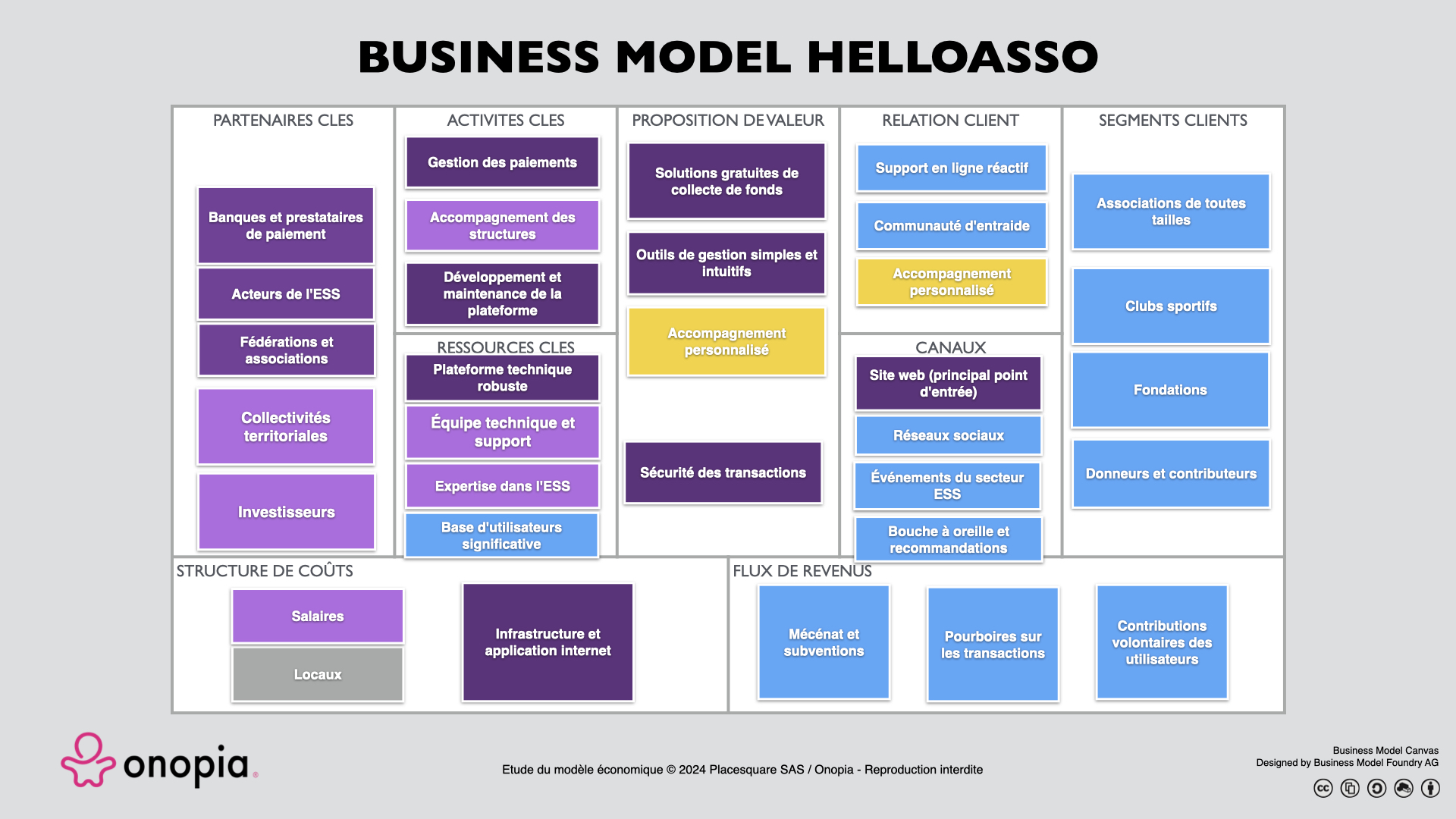 BUSINESS MODEL HELLOASSO

PARTENAIRES CLES

Banques et prestataires de paiement

Acteurs de l'ESS

Fédérations et associations

Collectivités territoriales

Investisseurs

ACTIVITES CLES

Gestion des paiements

Accompagnement des structures

Développement et maintenance de la plateforme

RESSOURCES CLES

Plateforme technique robuste

Équipe technique et support

Expertise dans l'ESS

Base d'utilisateurs significative

PROPOSITION DE VALEUR

Solutions gratuites de collecte de fonds

Outils de gestion simples et intuitifs

Accompagnement personnalisé

Sécurité des transactions

RELATION CLIENT

Support en ligne réactif

Communauté d'entraide

Accompagnement personnalisé

CANAUX

Site web (principal point d'entrée)

Réseaux sociaux

Événements du secteur ESS

Bouche à oreille et recommandations

SEGMENTS CLIENTS

Associations de toutes tailles

Clubs sportifs

Fondations

Donneurs et contributeurs

STRUCTURE DE COÛTS

Salaires

Locaux

Infrastructure et application internet

FLUX DE REVENUS

Mécénat et subventions

Pourboires sur les transactions

Contributions volontaires des utilisateurs

onopia

Etude du modèle économique © 2024 Placesquare SAS / Onopia - Reproduction interdite

Business Model Canvas
Designed by Business Model Foundry AG